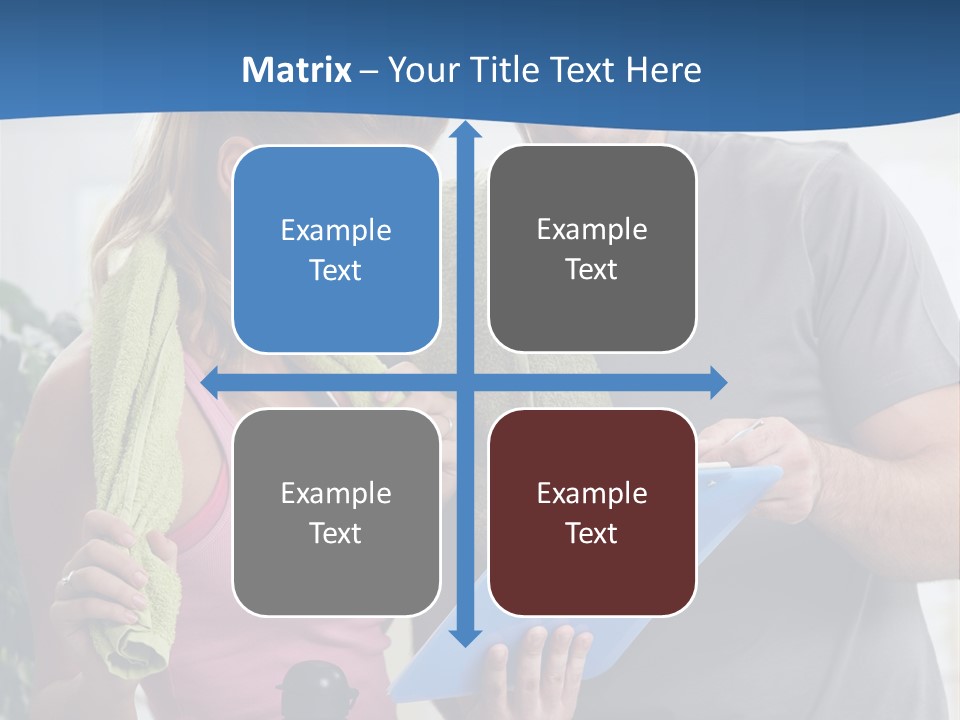 Matrix – Your Title Text Here

Example Text

Example Text

Example Text

Example Text